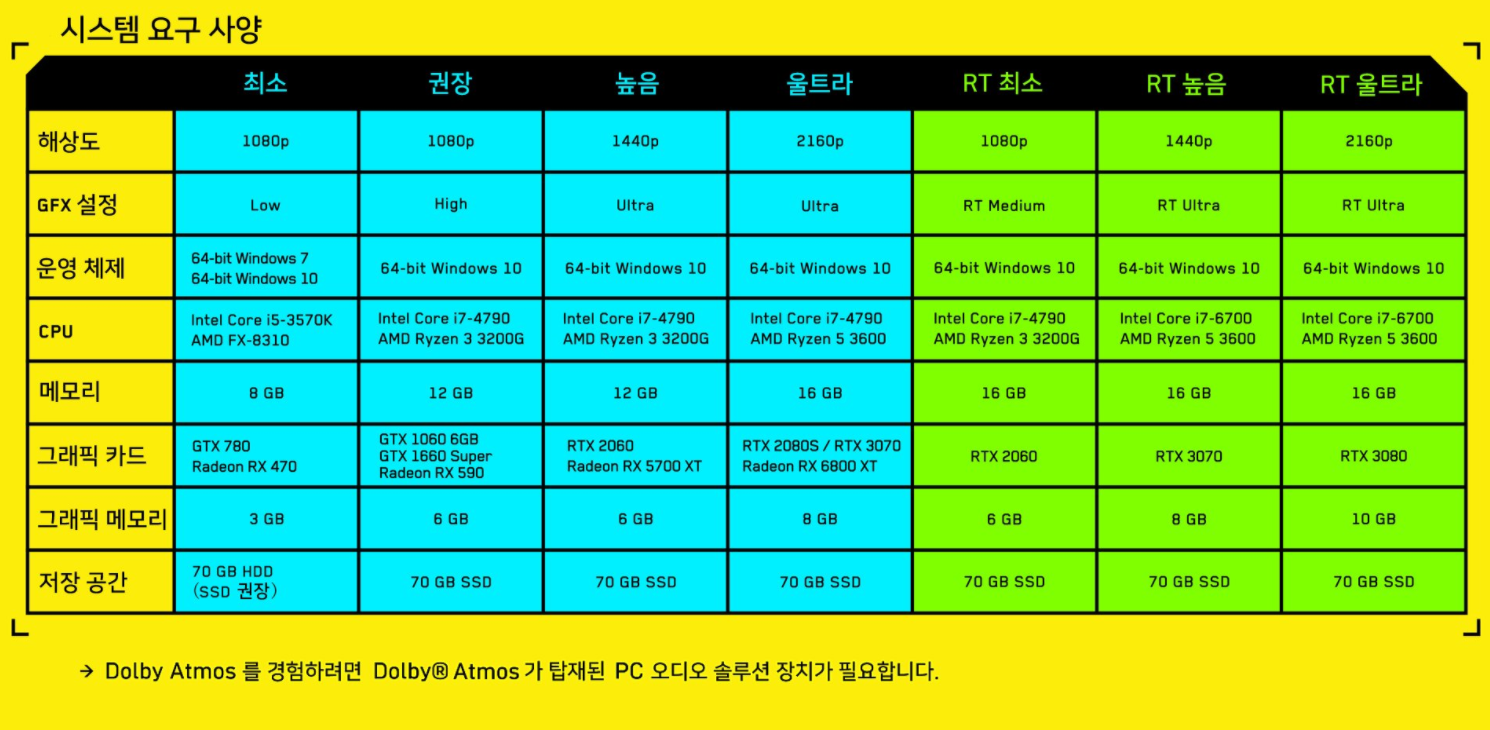 시스템 요구 사양

| | 최소 | 권장 | 높음 | 울트라 | RT 최소 | RT 높음 | RT 울트라 |
|---|---|---|---|---|---|---|---|
| 해상도 | 1080p | 1080p | 1440p | 2160p | 1080p | 1440p | 2160p |
| GFX 설정 | Low | High | Ultra | Ultra | RT Medium | RT Ultra | RT Ultra |
| 운영 체제 | 64-bit Windows 7 64-bit Windows 10 | 64-bit Windows 10 | 64-bit Windows 10 | 64-bit Windows 10 | 64-bit Windows 10 | 64-bit Windows 10 | 64-bit Windows 10 |
| CPU | Intel Core i5-3570K AMD FX-8310 | Intel Core i7-4790 AMD Ryzen 3 3200G | Intel Core i7-4790 AMD Ryzen 3 3200G | Intel Core i7-4790 AMD Ryzen 5 3600 | Intel Core i7-4790 AMD Ryzen 3 3200G | Intel Core i7-6700 AMD Ryzen 5 3600 | Intel Core i7-6700 AMD Ryzen 5 3600 |
| 메모리 | 8 GB | 12 GB | 12 GB | 16 GB | 16 GB | 16 GB | 16 GB |
| 그래픽 카드 | GTX 780 Radeon RX 470 | GTX 1060 6GB GTX 1660 Super Radeon RX 590 | RTX 2060 Radeon RX 5700 XT | RTX 2080S / RTX 3070 Radeon RX 6800 XT | RTX 2060 | RTX 3070 | RTX 3080 |
| 그래픽 메모리 | 3 GB | 6 GB | 6 GB | 8 GB | 6 GB | 8 GB | 10 GB |
| 저장 공간 | 70 GB HDD (SSD 권장) | 70 GB SSD | 70 GB SSD | 70 GB SSD | 70 GB SSD | 70 GB SSD | 70 GB SSD |

→ Dolby Atmos 를 경험하려면 Dolby® Atmos 가 탑재된 PC 오디오 솔루션 장치가 필요합니다.